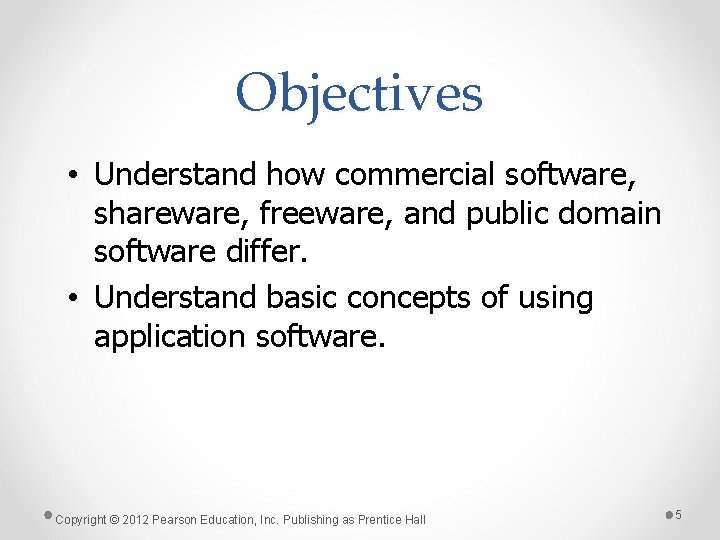 Objectives

• Understand how commercial software, shareware, freeware, and public domain software differ.
• Understand basic concepts of using application software.

Copyright © 2012 Pearson Education, Inc. Publishing as Prentice Hall

5